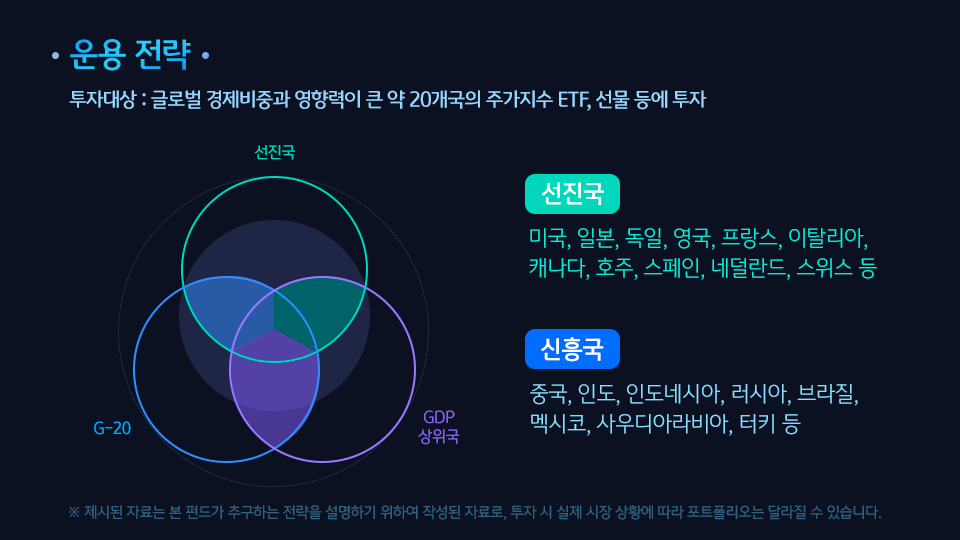 • 운용 전략 •

투자대상 : 글로벌 경제비중과 영향력이 큰 약 20개국의 주가지수 ETF, 선물 등에 투자

선진국

G-20

GDP
상위국

선진국

미국, 일본, 독일, 영국, 프랑스, 이탈리아, 캐나다, 호주, 스페인, 네덜란드, 스위스 등

신흥국

중국, 인도, 인도네시아, 러시아, 브라질, 멕시코, 사우디아라비아, 터키 등

※ 제시된 자료는 본 펀드가 추구하는 전략을 설명하기 위하여 작성된 자료로, 투자 시 실제 시장 상황에 따라 포트폴리오는 달라질 수 있습니다.